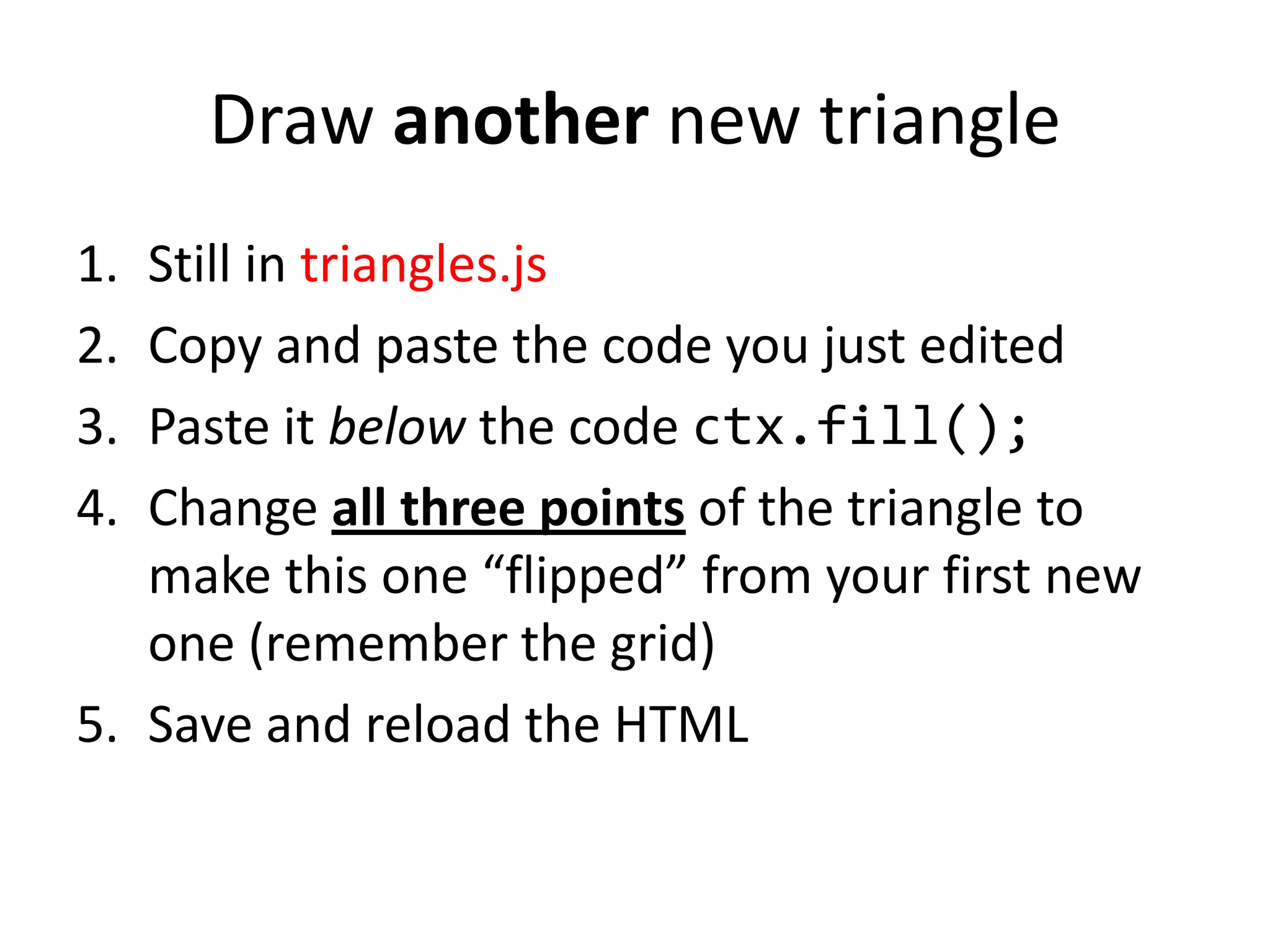 Draw another new triangle

1. Still in triangles.js
2. Copy and paste the code you just edited
3. Paste it below the code ctx.fill();
4. Change all three points of the triangle to make this one “flipped” from your first new one (remember the grid)
5. Save and reload the HTML